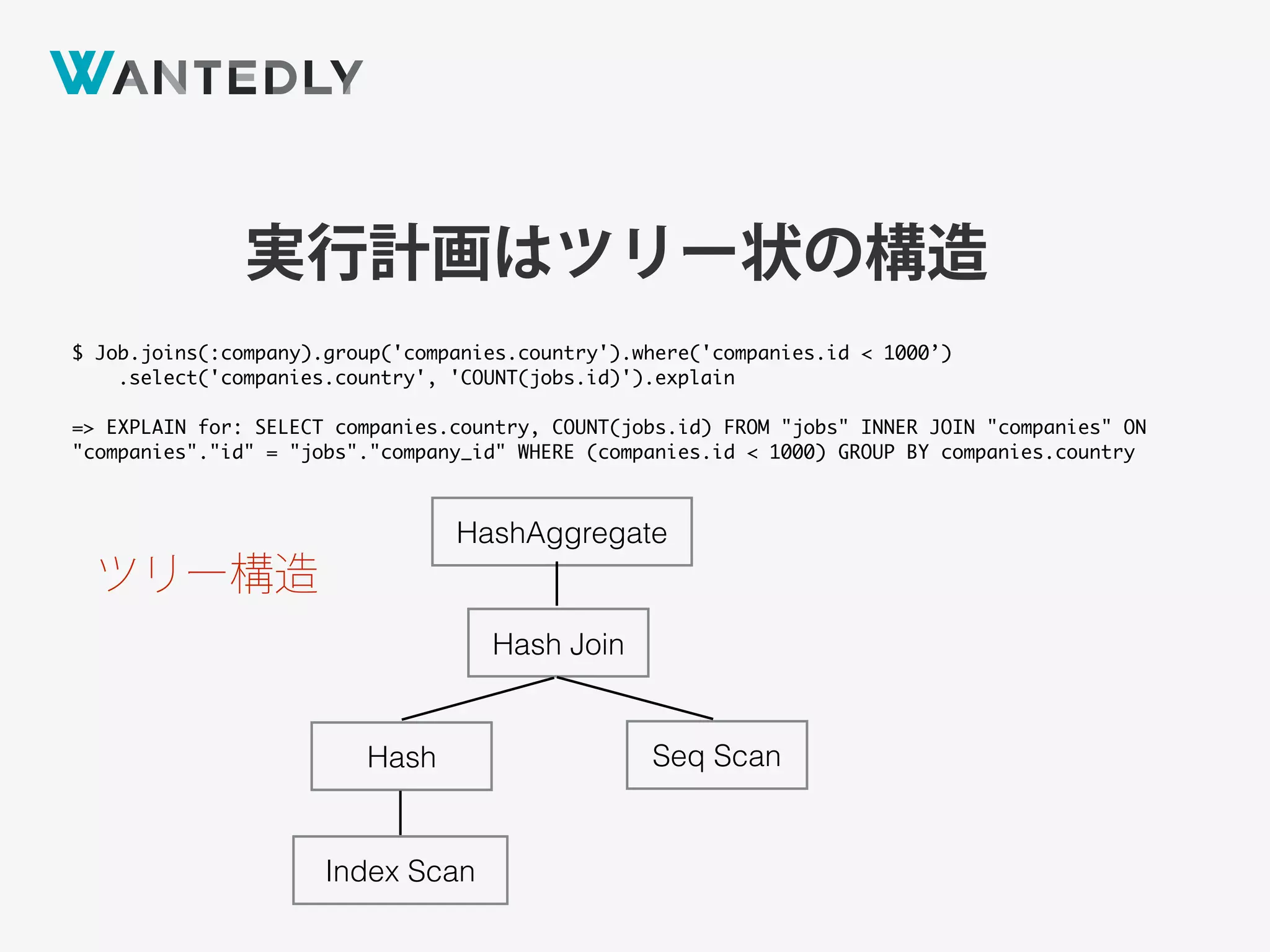 WANTEDLY

実行計画はツリー状の構造

$ Job.joins(:company).group('companies.country').where('companies.id < 1000’)
.select('companies.country', 'COUNT(jobs.id)').explain

=> EXPLAIN for: SELECT companies.country, COUNT(jobs.id) FROM "jobs" INNER JOIN "companies" ON "companies"."id" = "jobs"."company_id" WHERE (companies.id < 1000) GROUP BY companies.country

ツリー構造

HashAggregate

Hash Join

Hash

Seq Scan

Index Scan